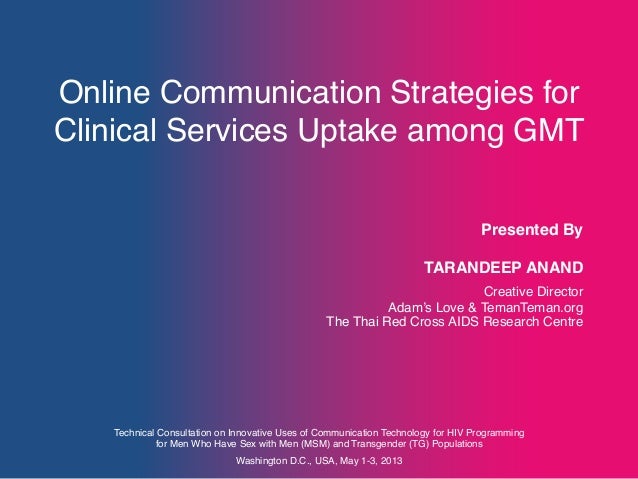 Online Communication Strategies for Clinical Services Uptake among GMT

Presented By

TARANDEEP ANAND

Creative Director
Adam's Love & TemanTeman.org
The Thai Red Cross AIDS Research Centre

Technical Consultation on Innovative Uses of Communication Technology for HIV Programming for Men Who Have Sex with Men (MSM) and Transgender (TG) Populations

Washington D.C., USA, May 1-3, 2013